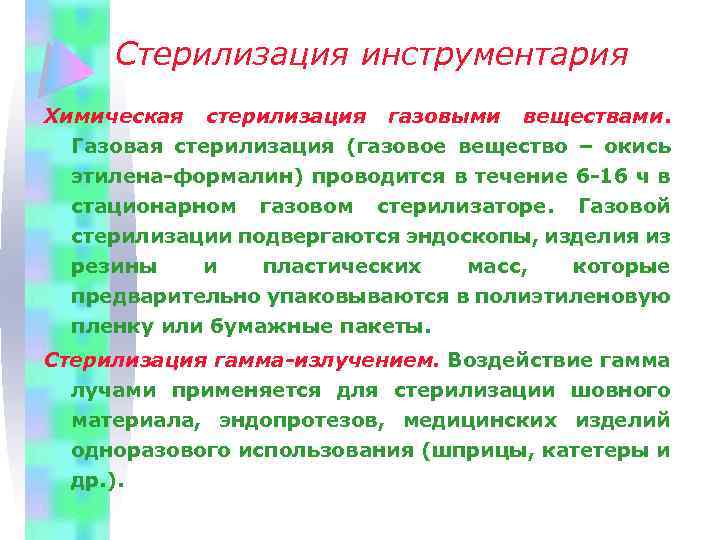 Стерилизация инструментария

Химическая стерилизация газовыми веществами. Газовая стерилизация (газовое вещество – окись этилена-формалин) проводится в течение 6-16 ч в стационарном газовом стерилизаторе. Газовой стерилизации подвергаются эндоскопы, изделия из резины и пластических масс, которые предварительно упаковываются в полиэтиленовую пленку или бумажные пакеты.

Стерилизация гамма-излучением. Воздействие гамма лучами применяется для стерилизации шовного материала, эндопротезов, медицинских изделий одноразового использования (шприцы, катетеры и др.).